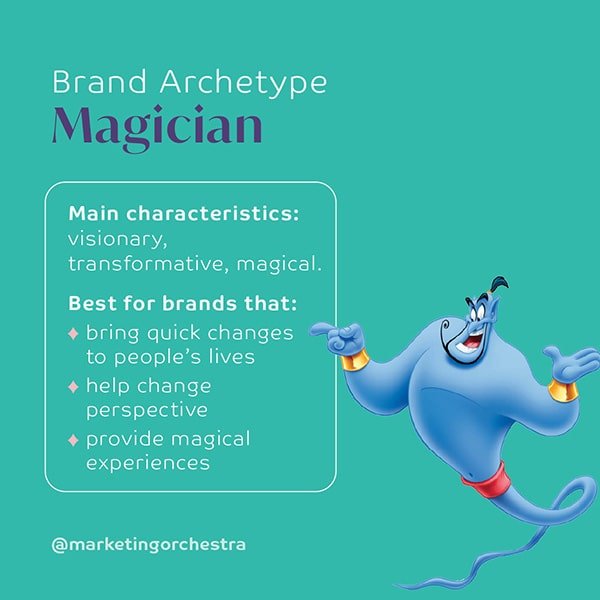 Brand Archetype
Magician

Main characteristics: visionary, transformative, magical.

Best for brands that:
✦ bring quick changes to people's lives
✦ help change perspective
✦ provide magical experiences

@marketingorchestra